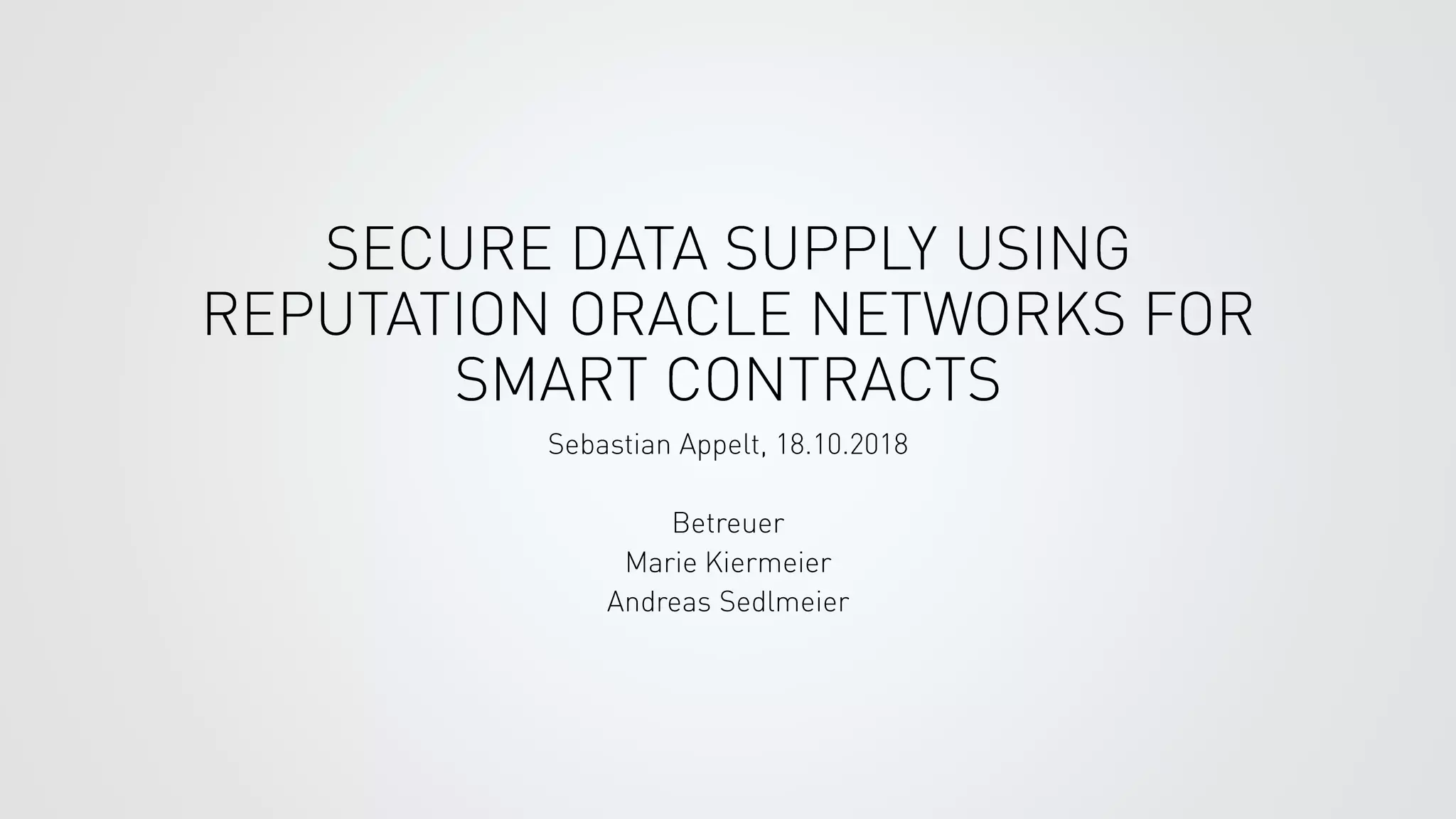 SECURE DATA SUPPLY USING REPUTATION ORACLE NETWORKS FOR SMART CONTRACTS

Sebastian Appelt, 18.10.2018

Betreuer
Marie Kiermeier
Andreas Sedlmeier